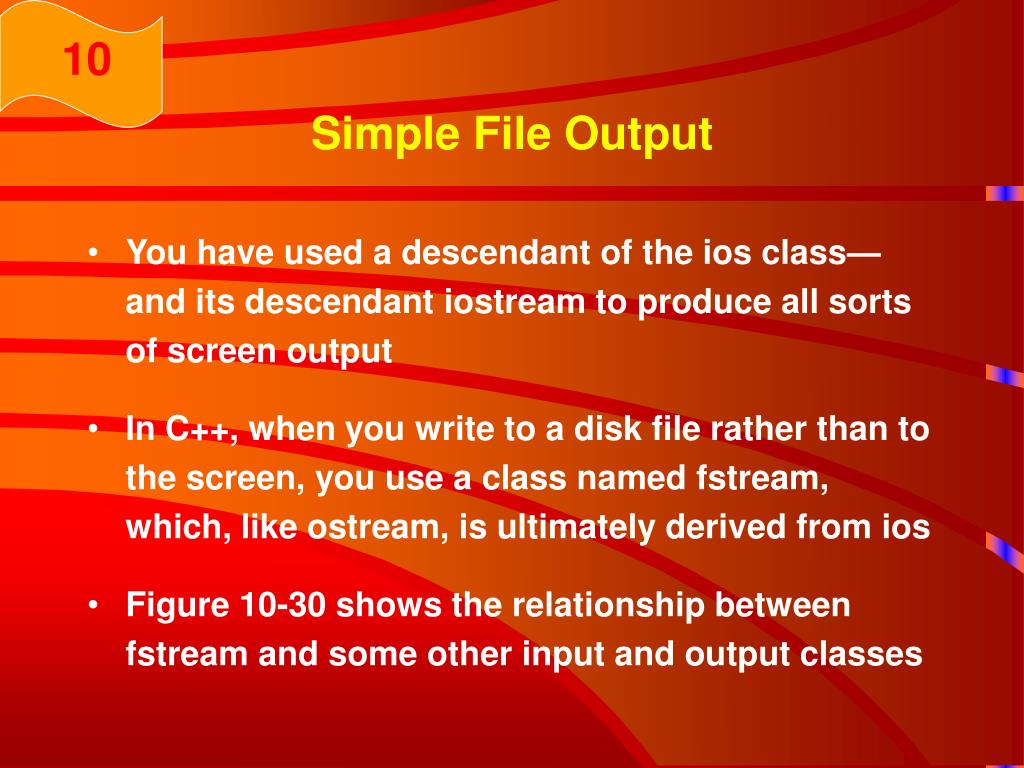 10

Simple File Output

• You have used a descendant of the ios class—and its descendant iostream to produce all sorts of screen output

• In C++, when you write to a disk file rather than to the screen, you use a class named fstream, which, like ostream, is ultimately derived from ios

• Figure 10-30 shows the relationship between fstream and some other input and output classes